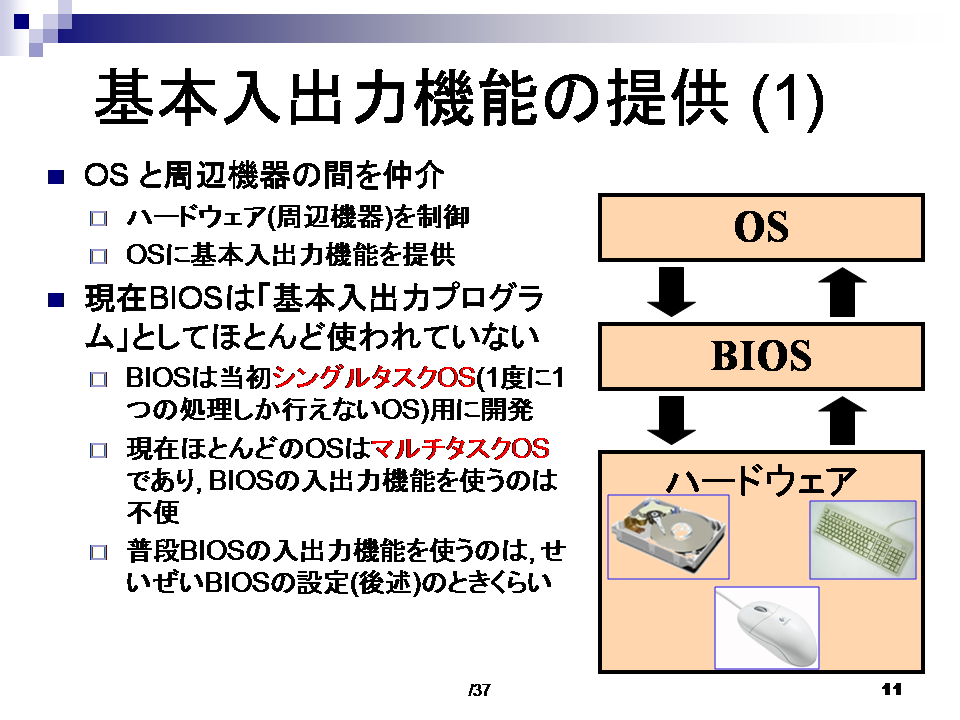 基本入出力機能の提供 (1)

OS と周辺機器の間を仲介

ハードウェア(周辺機器)を制御

OSに基本入出力機能を提供

現在BIOSは「基本入出力プログラム」としてほとんど使われていない

BIOSは当初シングルタスクOS(1度に1つの処理しか行えないOS)用に開発

現在ほとんどのOSはマルチタスクOSであり, BIOSの入出力機能を使うのは不便

普段BIOSの入出力機能を使うのは, せいぜいBIOSの設定(後述)のときくらい

OS

BIOS

ハードウェア

/37

11